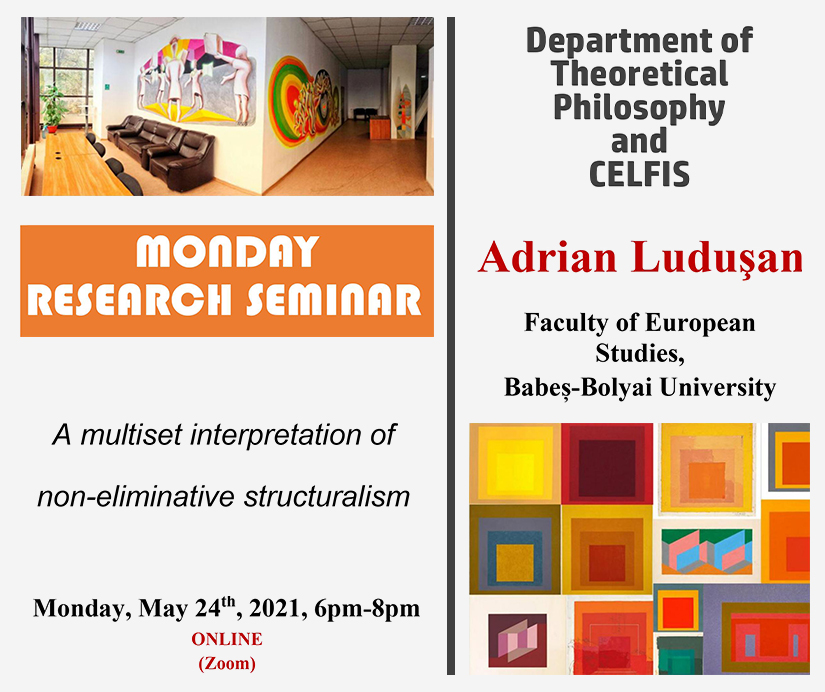 MONDAY RESEARCH SEMINAR

A multiset interpretation of non-eliminative structuralism

Monday, May 24$^{th}$, 2021, 6pm-8pm

ONLINE (Zoom)

Department of Theoretical Philosophy and CELFIS

Adrian Ludușan

Faculty of European Studies, Babeș-Bolyai University